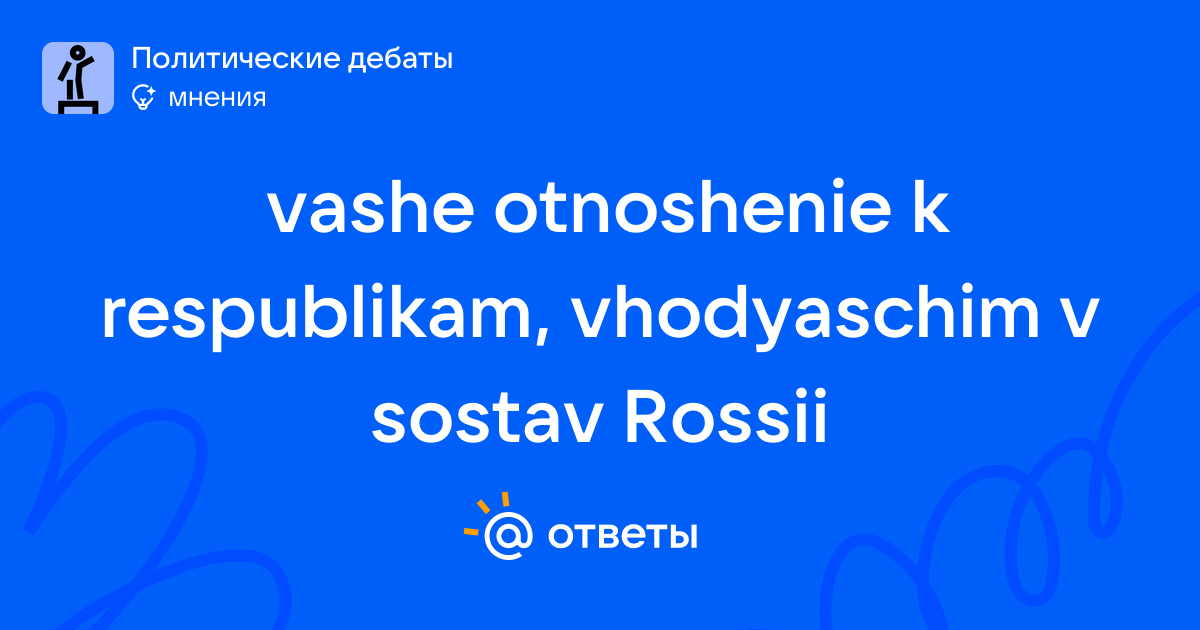 Политические дебаты
мнения

vashe otnoshenie k respublikam, vhodyaschim v sostav Rossii

@ ответы